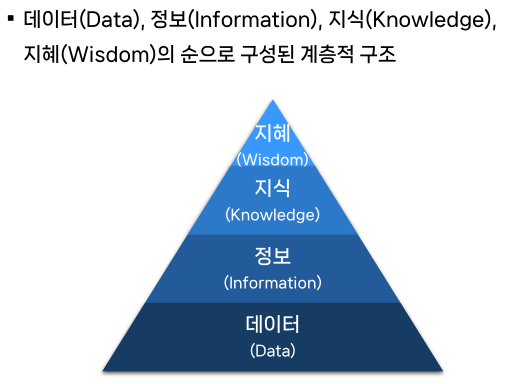 ▪ 데이터(Data), 정보(Information), 지식(Knowledge), 지혜(Wisdom)의 순으로 구성된 계층적 구조

지혜
(Wisdom)

지식
(Knowledge)

정보
(Information)

데이터
(Data)